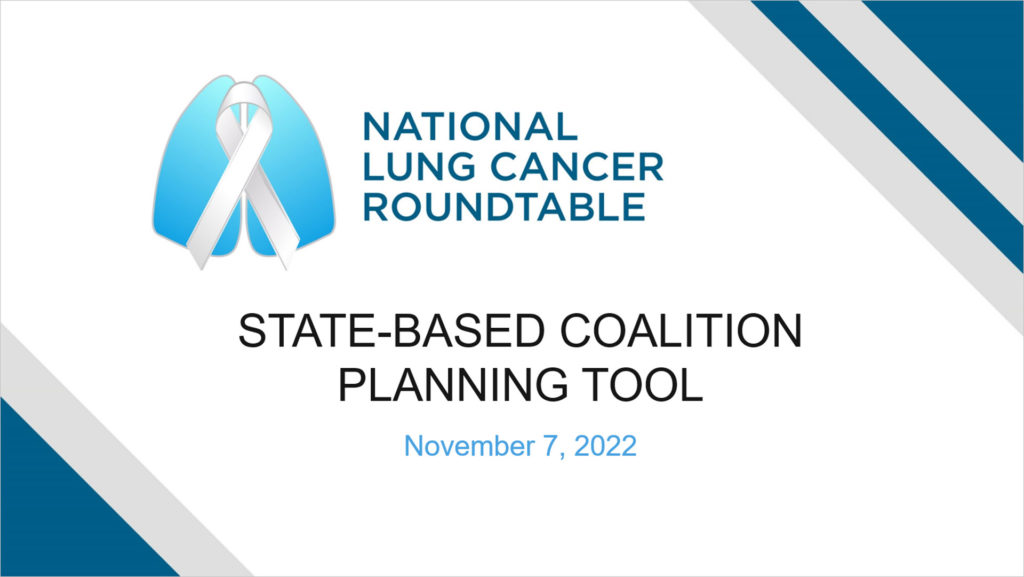 NATIONAL
LUNG CANCER
ROUNDTABLE

STATE-BASED COALITION PLANNING TOOL

November 7, 2022